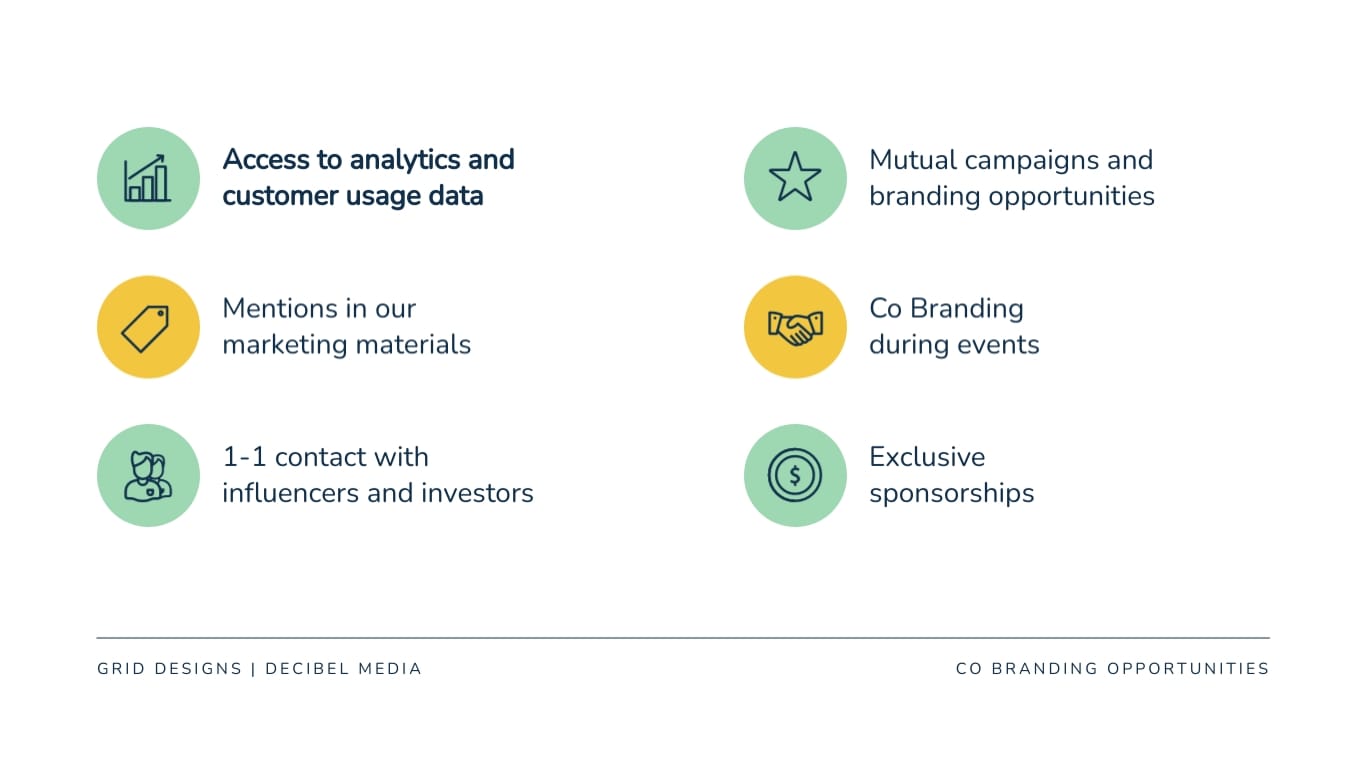 Access to analytics and customer usage data

Mentions in our marketing materials

1-1 contact with influencers and investors

Mutual campaigns and branding opportunities

Co Branding during events

Exclusive sponsorships

GRID DESIGNS | DECIBEL MEDIA

CO BRANDING OPPORTUNITIES